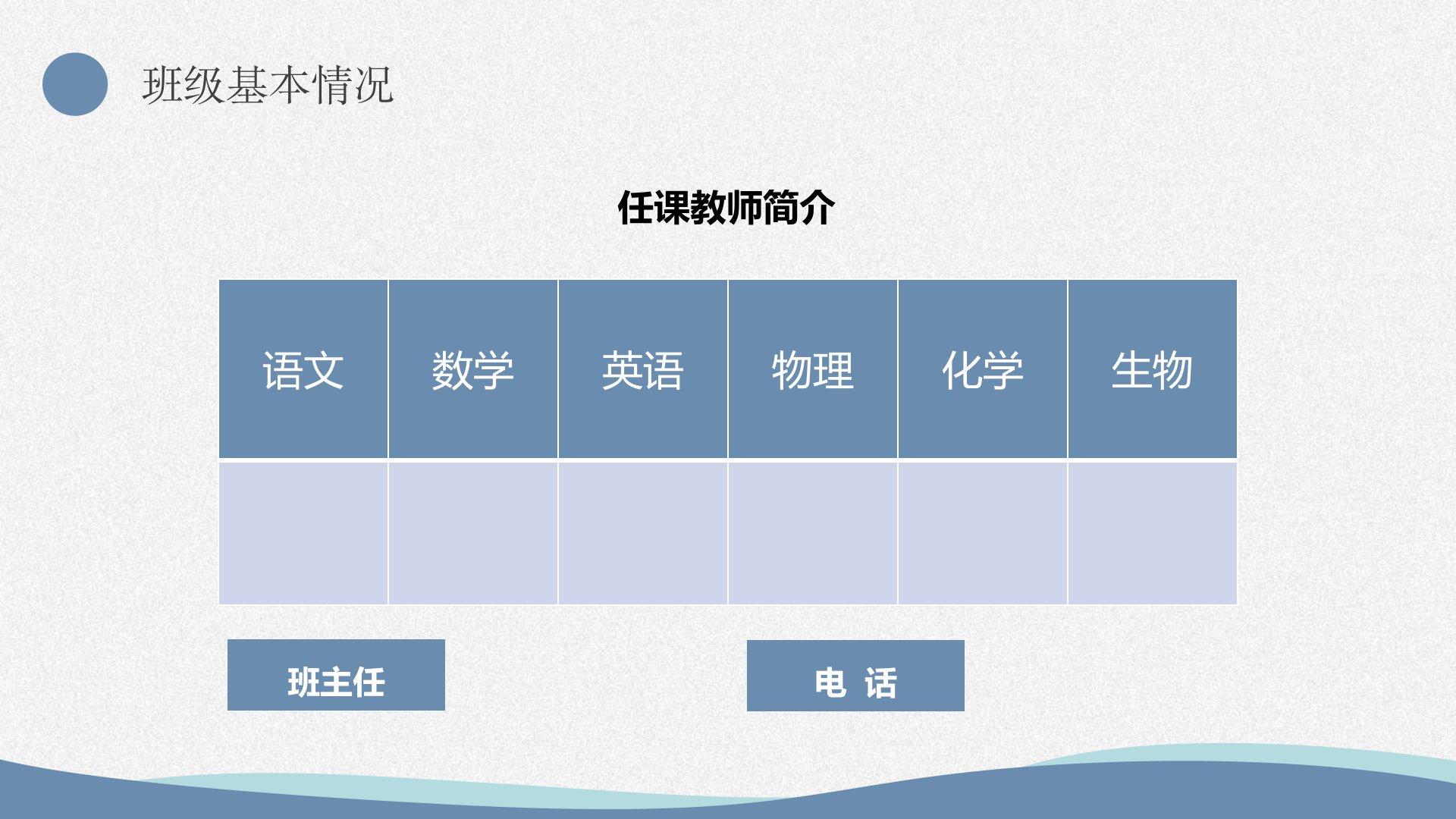 班级基本情况

任课教师简介

| 语文 | 数学 | 英语 | 物理 | 化学 | 生物 |
|---|---|---|---|---|---|
| | | | | | |

班主任

电 话